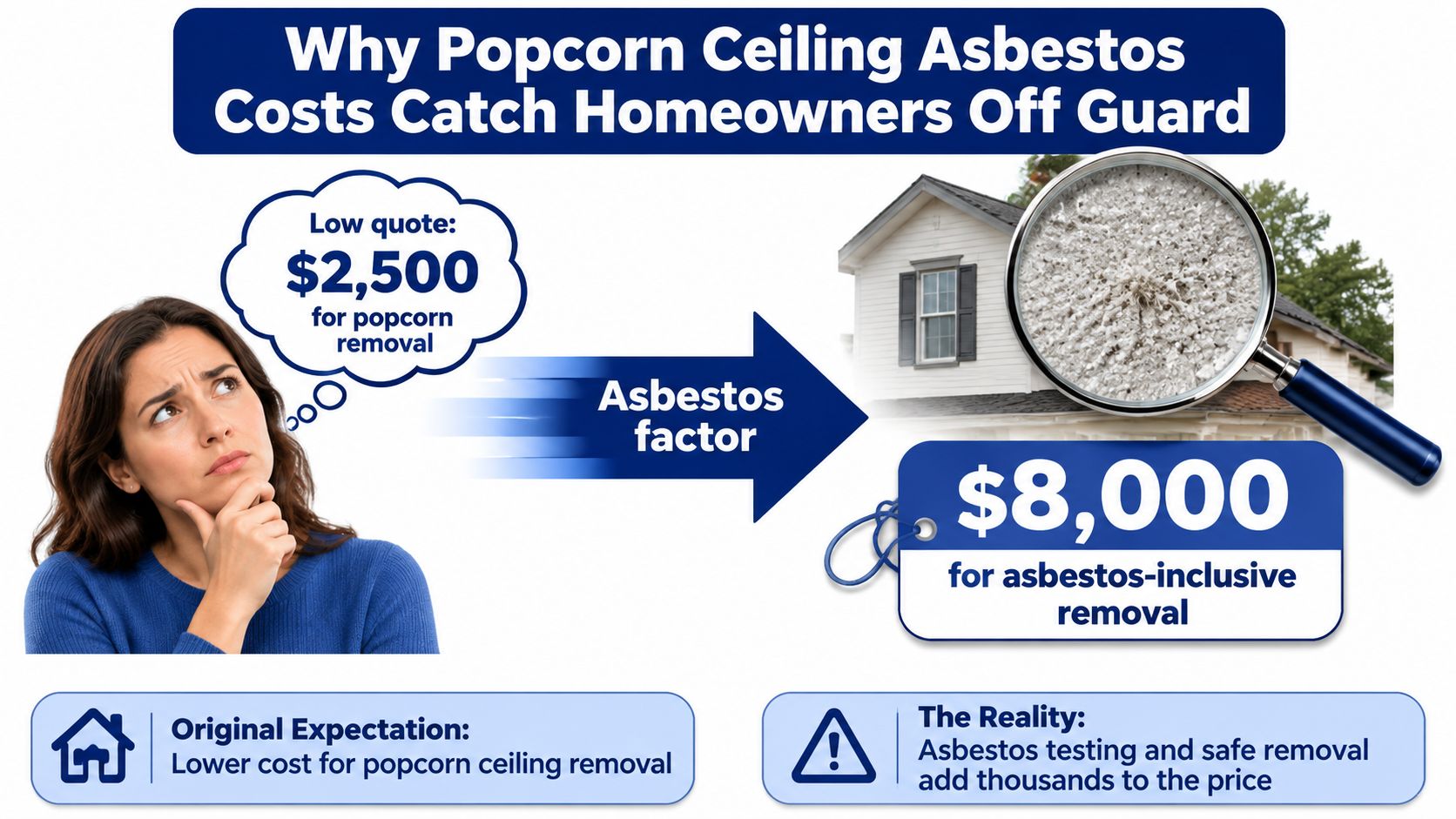 Why Popcorn Ceiling Asbestos Costs Catch Homeowners Off Guard

Low quote:
$2,500
for popcorn removal

Asbestos factor

$8,000
for asbestos-inclusive removal

Original Expectation:
Lower cost for popcorn ceiling removal

The Reality:
Asbestos testing and safe removal add thousands to the price